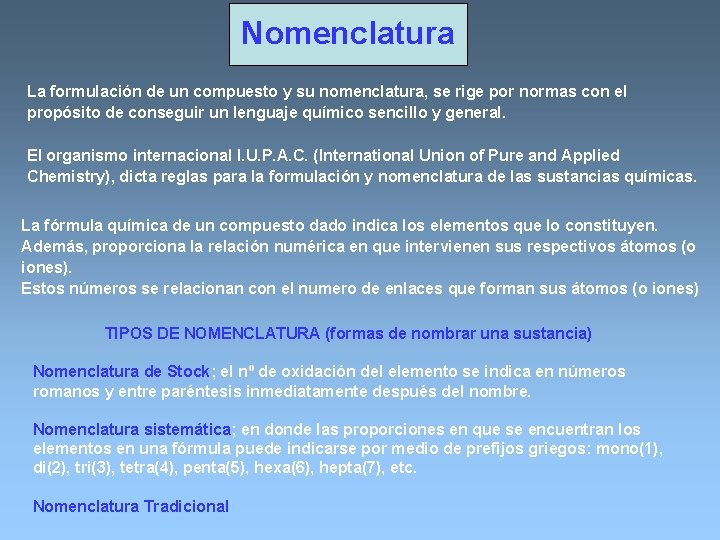 Nomenclatura

La formulación de un compuesto y su nomenclatura, se rige por normas con el propósito de conseguir un lenguaje químico sencillo y general.

El organismo internacional I.U.P.A.C. (International Union of Pure and Applied Chemistry), dicta reglas para la formulación y nomenclatura de las sustancias químicas.

La fórmula química de un compuesto dado indica los elementos que lo constituyen. Además, proporciona la relación numérica en que intervienen sus respectivos átomos (o iones).
Estos números se relacionan con el numero de enlaces que forman sus átomos (o iones)

TIPOS DE NOMENCLATURA (formas de nombrar una sustancia)

Nomenclatura de Stock; el nº de oxidación del elemento se indica en números romanos y entre paréntesis inmediatamente después del nombre.

Nomenclatura sistemática; en donde las proporciones en que se encuentran los elementos en una fórmula puede indicarse por medio de prefijos griegos: mono(1), di(2), tri(3), tetra(4), penta(5), hexa(6), hepta(7), etc.

Nomenclatura Tradicional